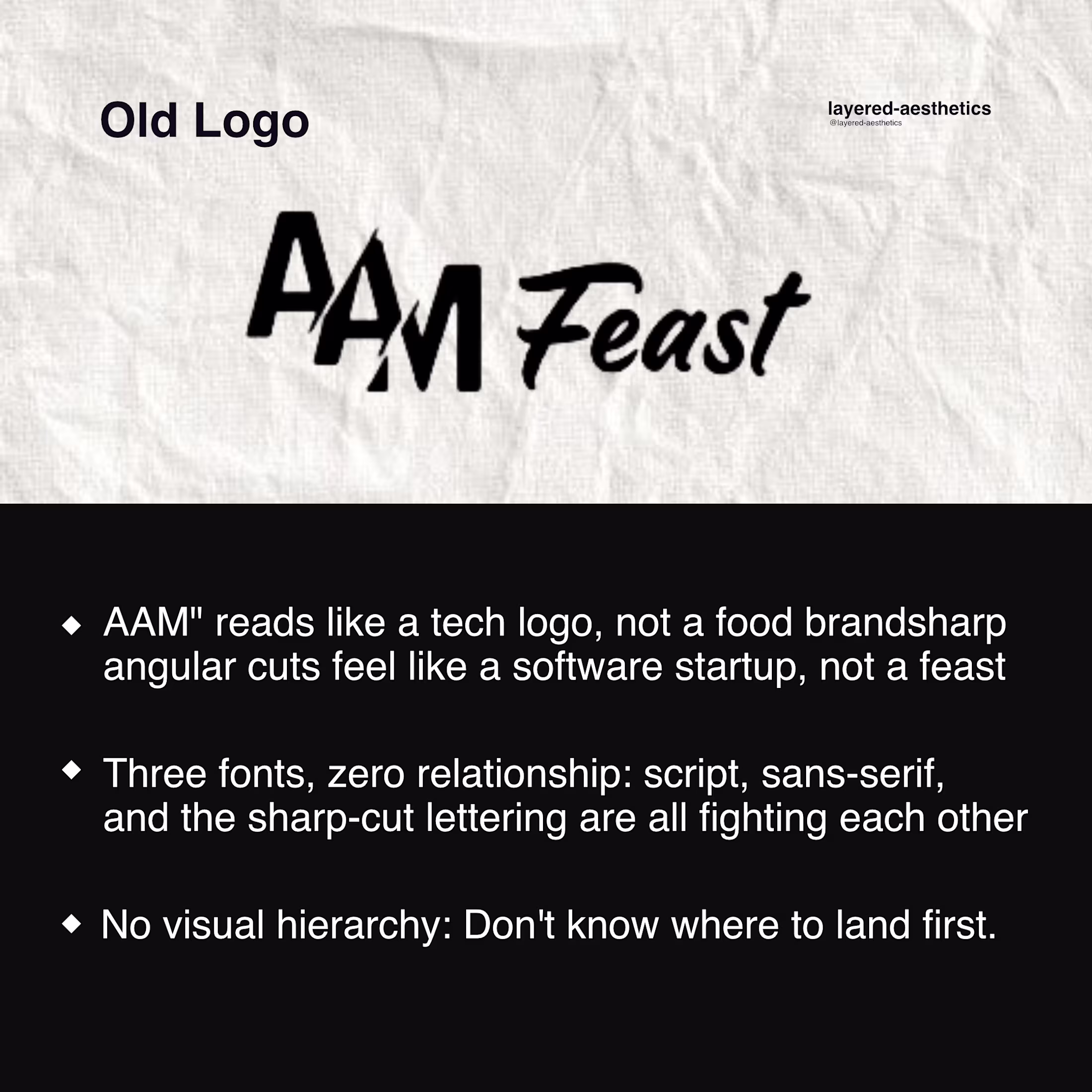 Old Logo

layered-aesthetics
@layered-aesthetics

AAM Feast

◆ AAM" reads like a tech logo, not a food brandsharp angular cuts feel like a software startup, not a feast

◆ Three fonts, zero relationship: script, sans-serif, and the sharp-cut lettering are all fighting each other

◆ No visual hierarchy: Don't know where to land first.